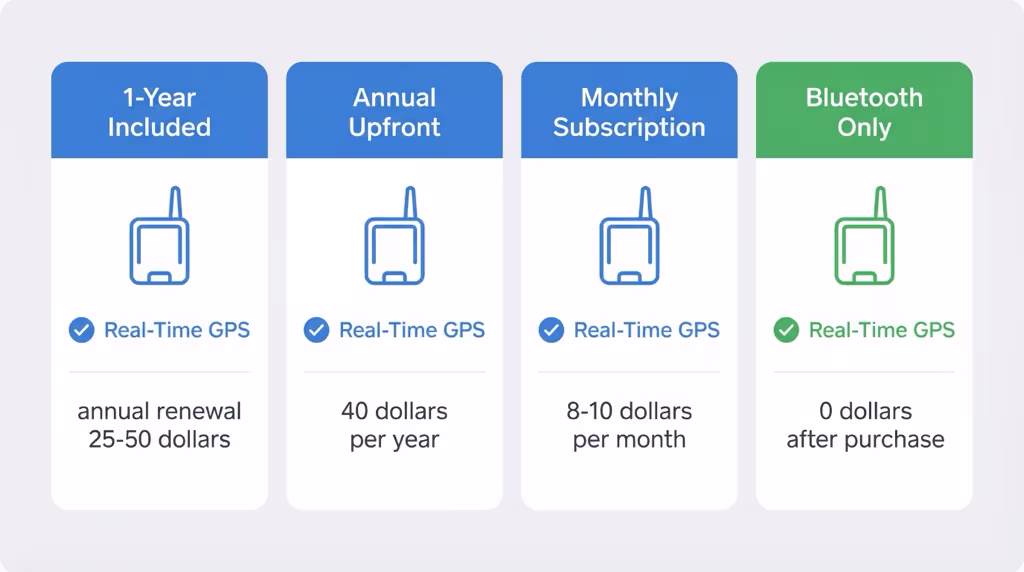 1-Year Included

Real-Time GPS

annual renewal 25-50 dollars

Annual Upfront

Real-Time GPS

40 dollars per year

Monthly Subscription

Real-Time GPS

8-10 dollars per month

Bluetooth Only

Real-Time GPS

0 dollars after purchase